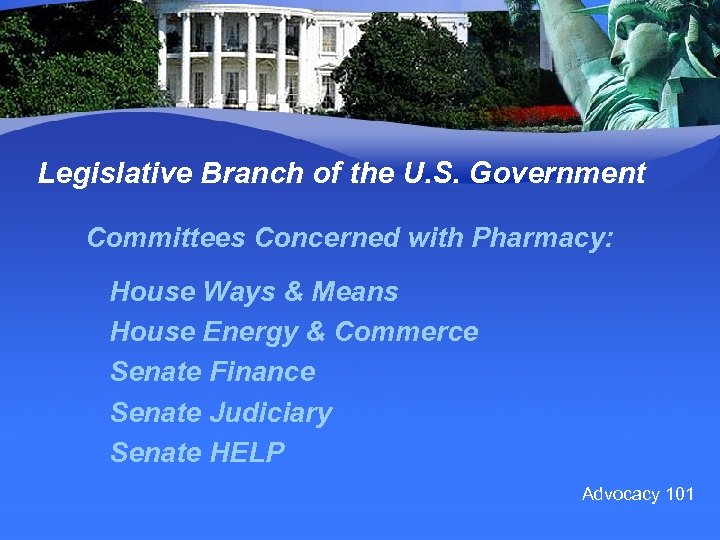 Legislative Branch of the U.S. Government

Committees Concerned with Pharmacy:

House Ways & Means
House Energy & Commerce
Senate Finance
Senate Judiciary
Senate HELP

Advocacy 101